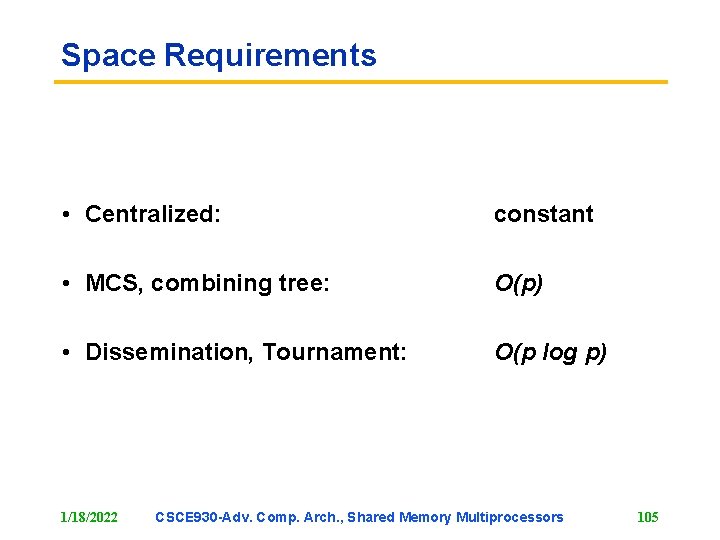 Space Requirements

• Centralized: constant

• MCS, combining tree: $O(p)$

• Dissemination, Tournament: $O(p \log p)$

1/18/2022 CSCE930-Adv. Comp. Arch., Shared Memory Multiprocessors 105